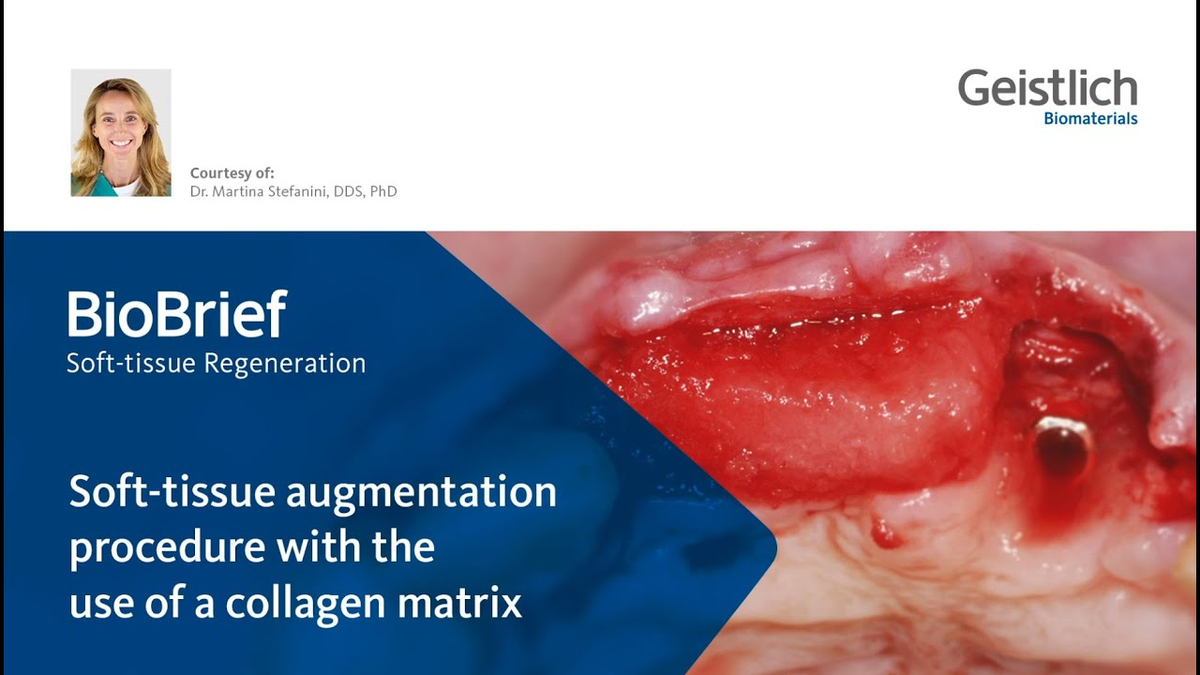 Courtesy of:
Dr. Martina Stefanini, DDS, PhD

Geistlich
Biomaterials

BioBrief
Soft-tissue Regeneration

Soft-tissue augmentation procedure with the use of a collagen matrix